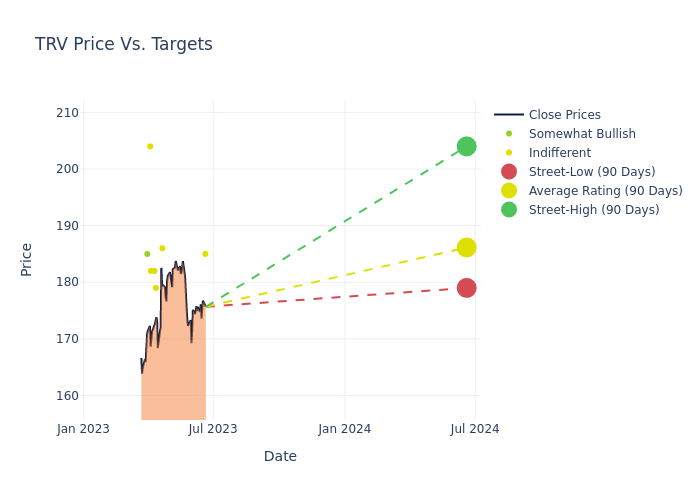 TRV Price Vs. Targets

Price

210
200
190
180
170
160

Jan 2023
Jul 2023
Jan 2024
Jul 2024

Date

Close Prices
Somewhat Bullish
Indifferent
Street-Low (90 Days)
Average Rating (90 Days)
Street-High (90 Days)